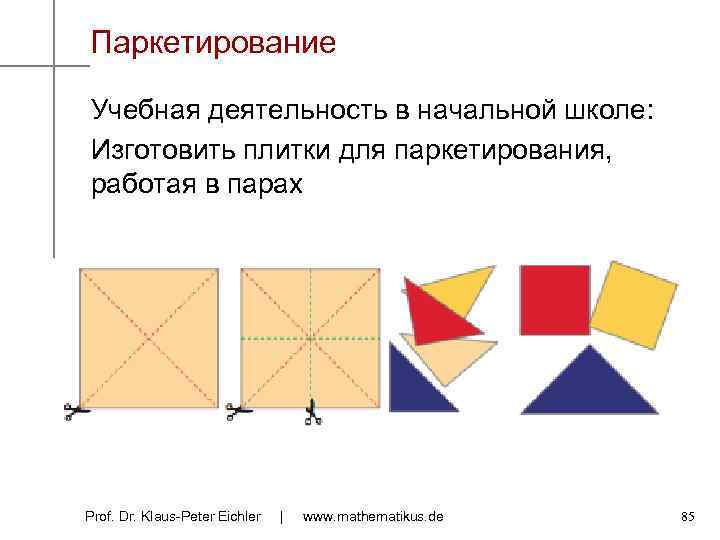 Паркетирование

Учебная деятельность в начальной школе:

Изготовить плитки для паркетирования, работая в парах

Prof. Dr. Klaus-Peter Eichler | www.mathematikus.de

85